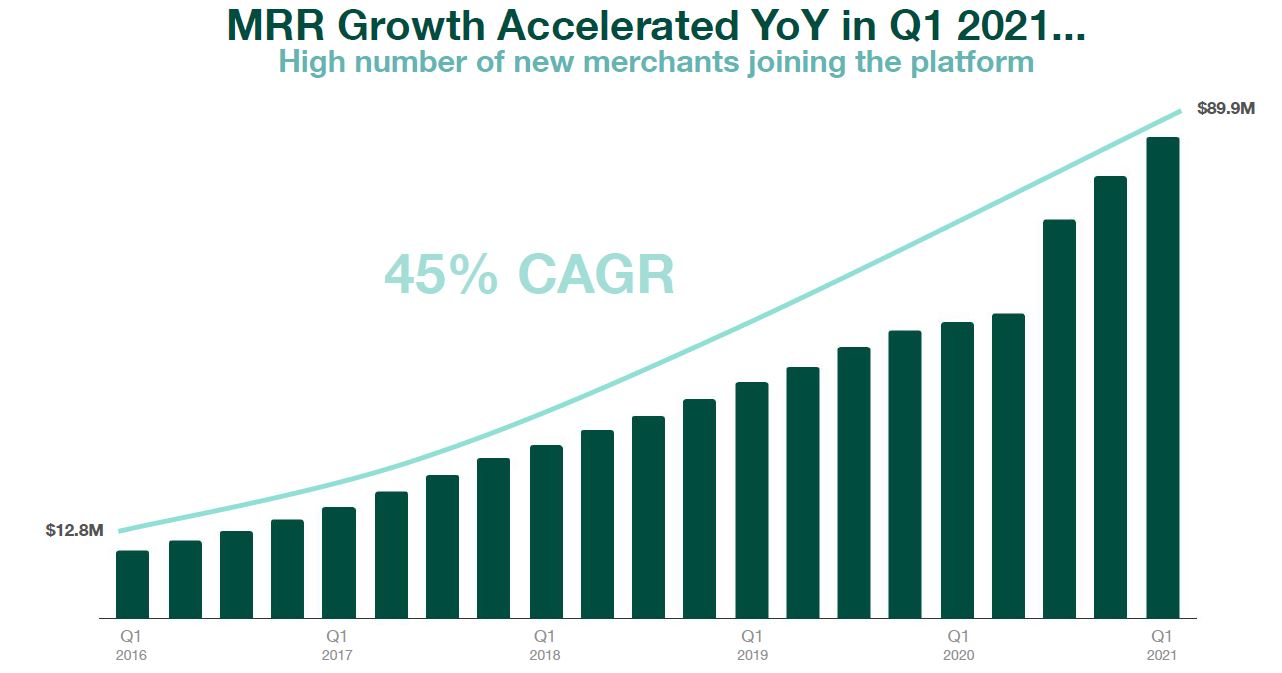 MRR Growth Accelerated YoY in Q1 2021...
High number of new merchants joining the platform

$89.9M

45% CAGR

$12.8M

Q1 2016
Q1 2017
Q1 2018
Q1 2019
Q1 2020
Q1 2021